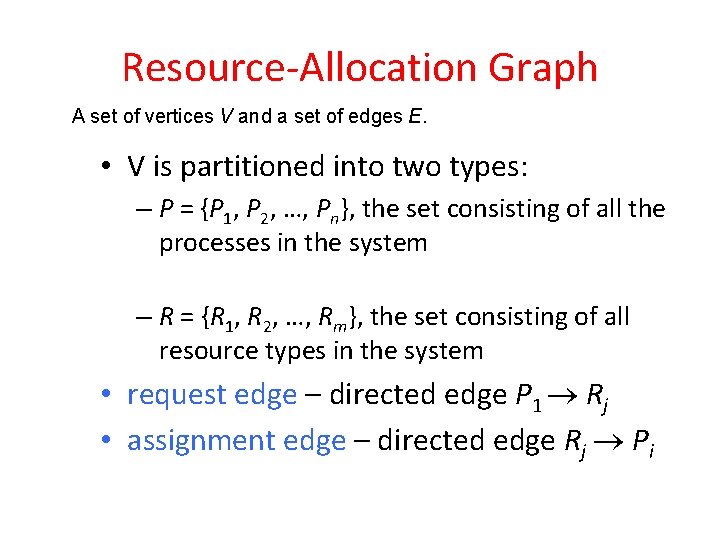 Resource-Allocation Graph

A set of vertices $V$ and a set of edges $E$.

• V is partitioned into two types:
– $P = \{P_1, P_2, \ldots, P_n\}$, the set consisting of all the processes in the system

– $R = \{R_1, R_2, \ldots, R_m\}$, the set consisting of all resource types in the system

• request edge – directed edge $P_1 \rightarrow R_j$

• assignment edge – directed edge $R_j \rightarrow P_i$